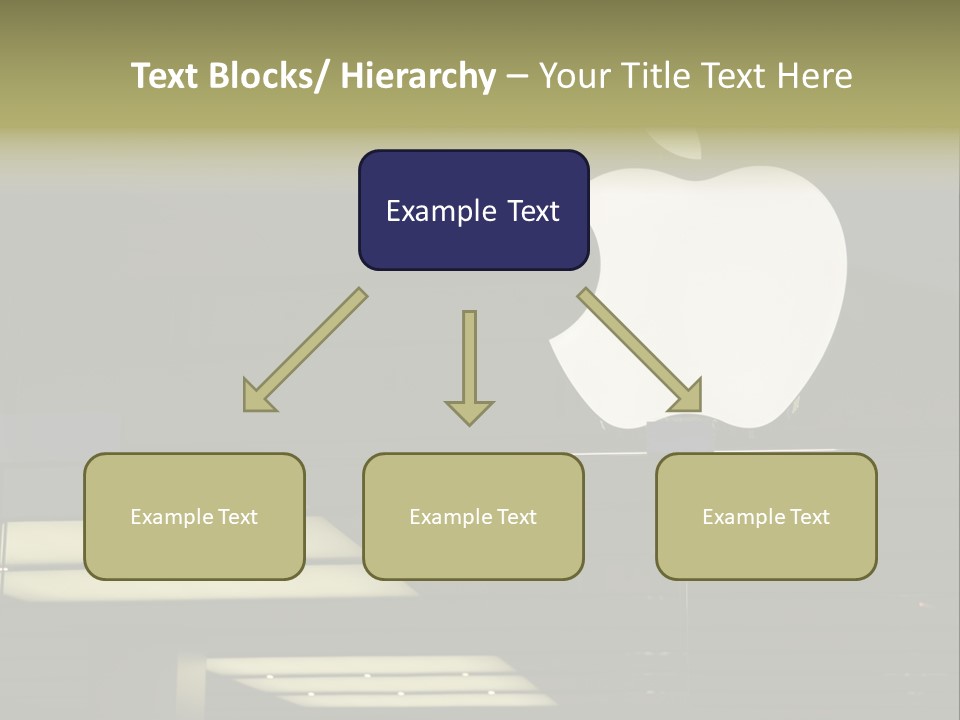 Text Blocks/ Hierarchy – Your Title Text Here

Example Text

Example Text

Example Text

Example Text